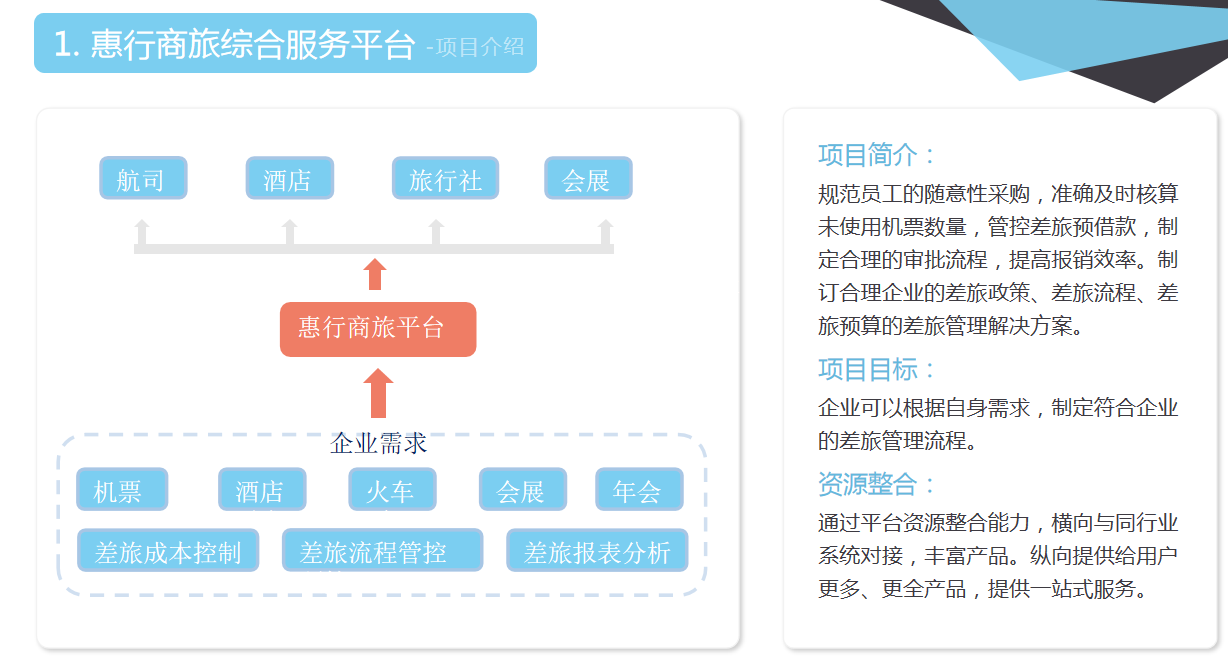 1. 惠行商旅综合服务平台 -项目介绍

航司
酒店
旅行社
会展

惠行商旅平台

企业需求
机票
酒店
火车
会展
年会
差旅成本控制
差旅流程管控
差旅报表分析

项目简介：
规范员工的随意性采购，准确及时核算未使用机票数量，管控差旅预借款，制定合理的审批流程，提高报销效率。制订合理企业的差旅政策、差旅流程、差旅预算的差旅管理解决方案。

项目目标：
企业可以根据自身需求，制定符合企业的差旅管理流程。

资源整合：
通过平台资源整合能力，横向与同行业系统对接，丰富产品。纵向提供给用户更多、更全产品，提供一站式服务。